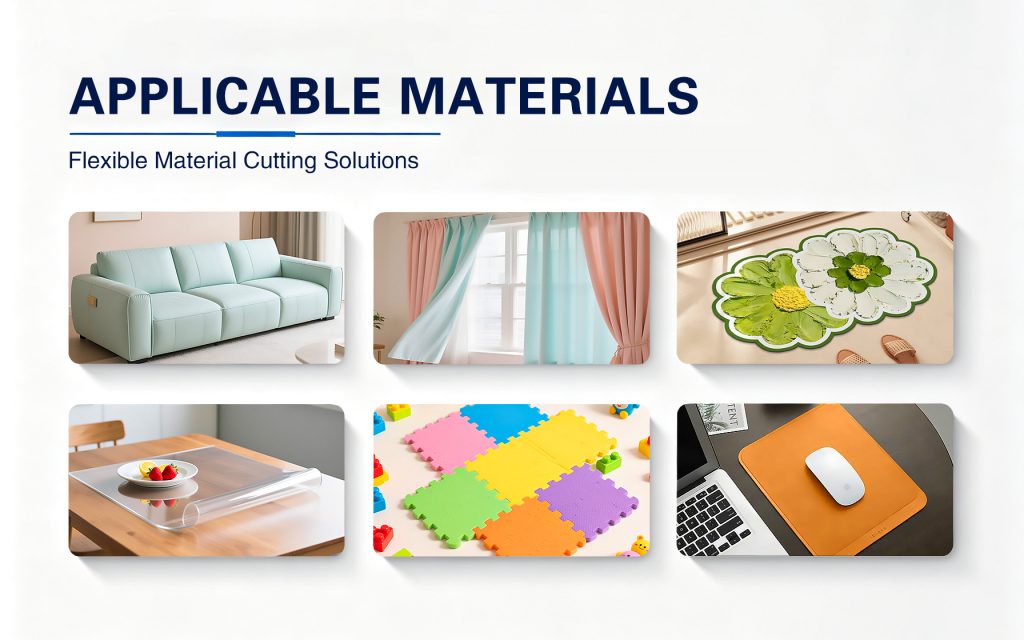 APPLICABLE MATERIALS

Flexible Material Cutting Solutions